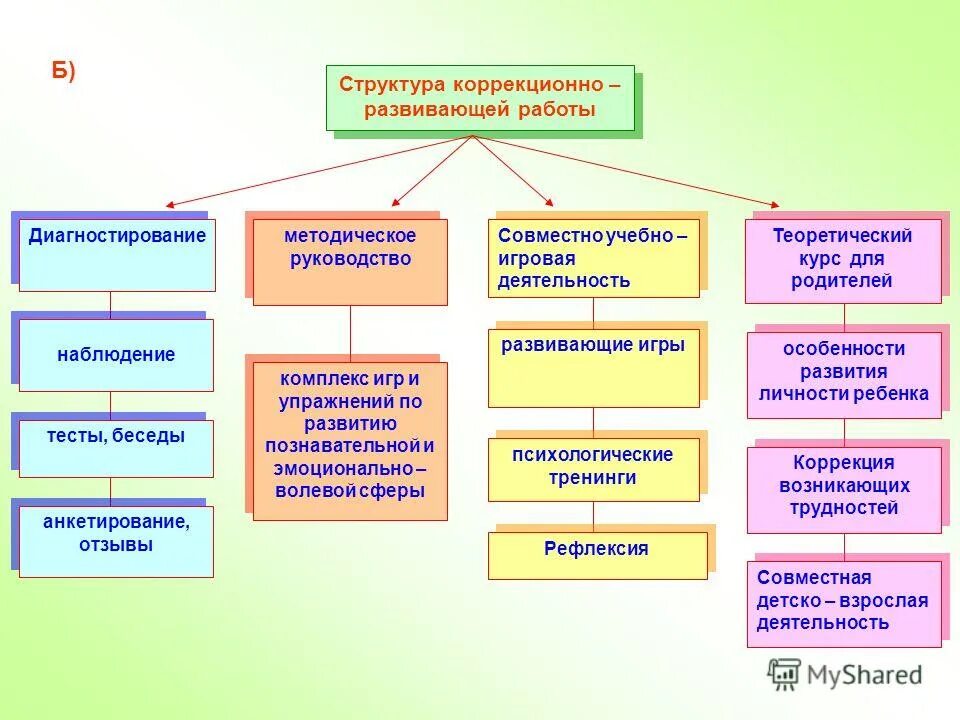 Б)

Структура коррекционно – развивающей работы

Диагностирование

наблюдение

тесты, беседы

анкетирование, отзывы

методическое руководство

комплекс игр и упражнений по развитию познавательной и эмоционально – волевой сферы

Совместно учебно – игровая деятельность

развивающие игры

психологические тренинги

Рефлексия

Теоретический курс для родителей

особенности развития личности ребенка

Коррекция возникающих трудностей

Совместная детско – взрослая деятельность

MyShared